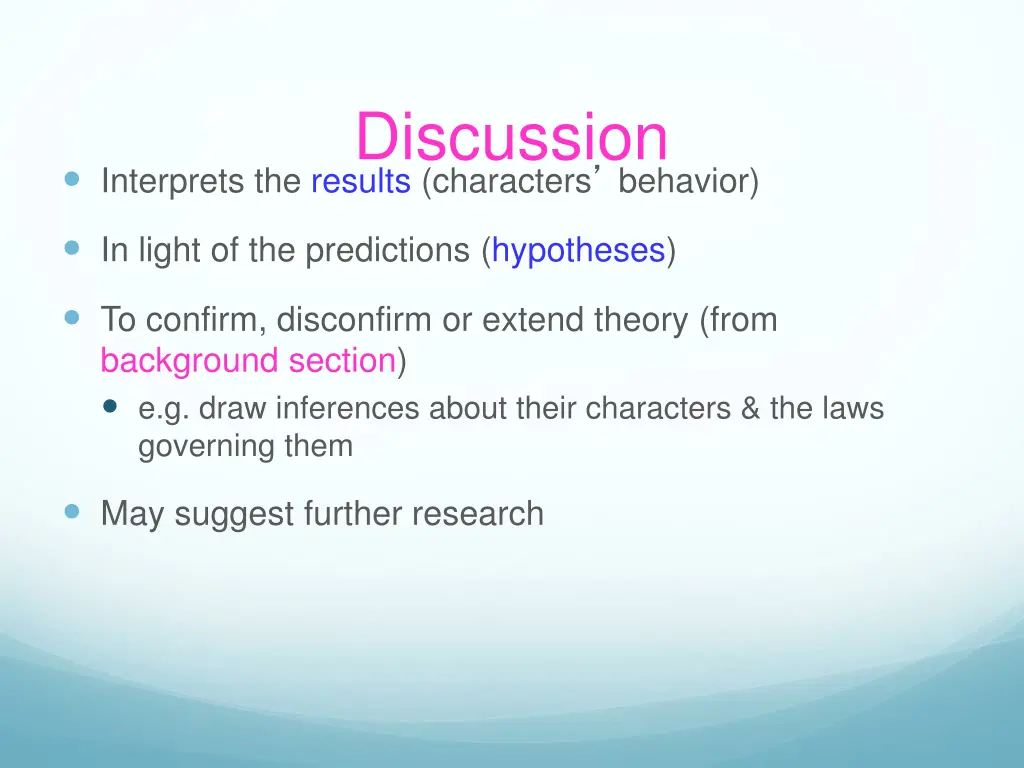 Discussion

Interprets the results (characters’ behavior)

In light of the predictions (hypotheses)

To confirm, disconfirm or extend theory (from background section)

e.g. draw inferences about their characters & the laws governing them

May suggest further research